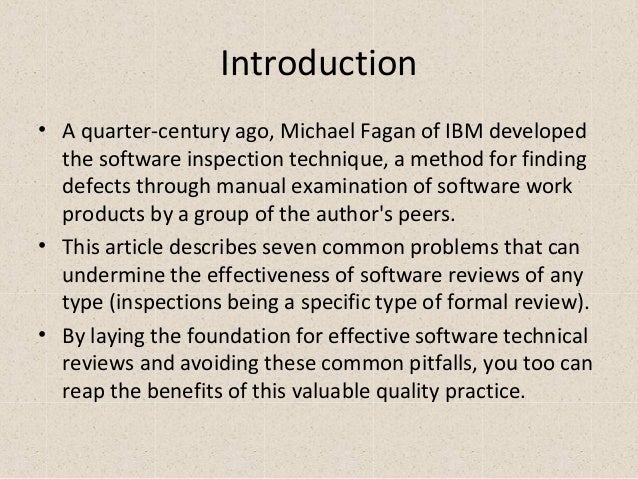 Introduction

• A quarter-century ago, Michael Fagan of IBM developed the software inspection technique, a method for finding defects through manual examination of software work products by a group of the author's peers.

• This article describes seven common problems that can undermine the effectiveness of software reviews of any type (inspections being a specific type of formal review).

• By laying the foundation for effective software technical reviews and avoiding these common pitfalls, you too can reap the benefits of this valuable quality practice.